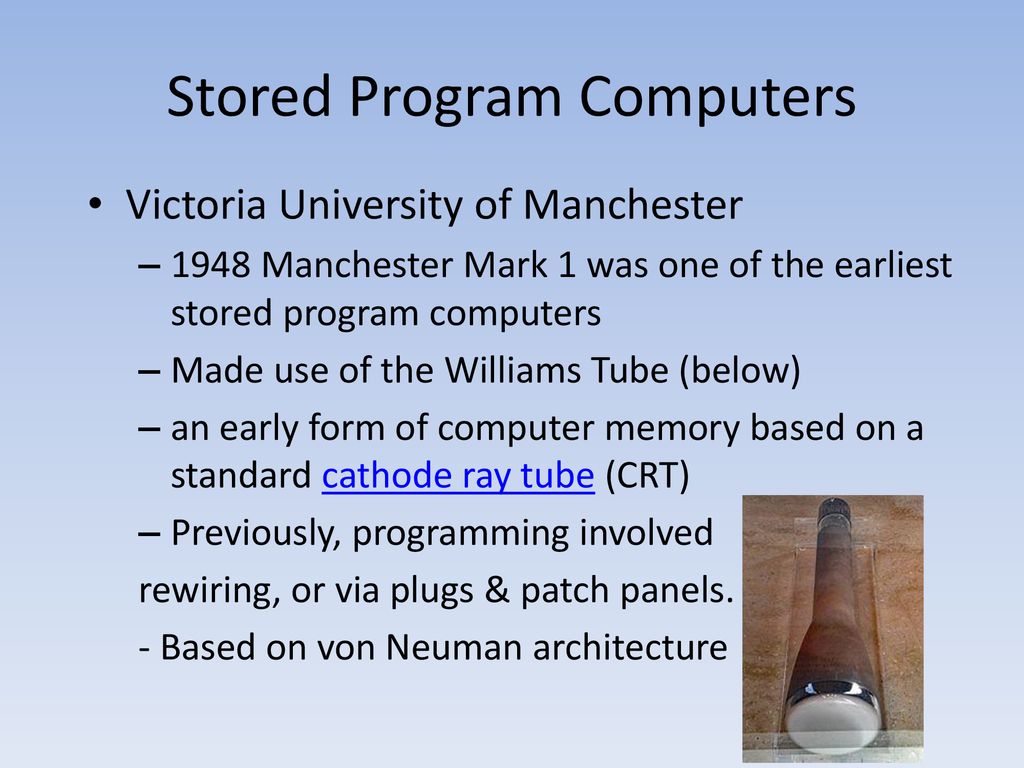 Stored Program Computers

• Victoria University of Manchester

– 1948 Manchester Mark 1 was one of the earliest stored program computers

– Made use of the Williams Tube (below)

– an early form of computer memory based on a standard cathode ray tube (CRT)

– Previously, programming involved

rewiring, or via plugs & patch panels.

- Based on von Neuman architecture